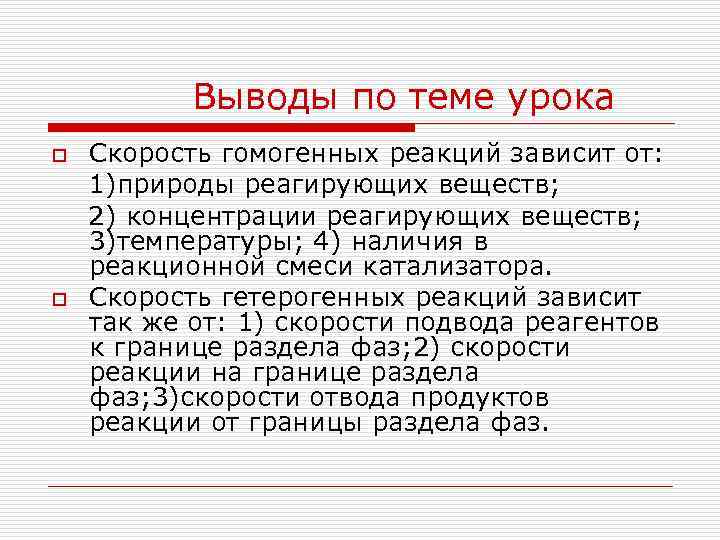 Выводы по теме урока

Скорость гомогенных реакций зависит от:
1)природы реагирующих веществ;
2) концентрации реагирующих веществ; 3)температуры; 4) наличия в реакционной смеси катализатора.

Скорость гетерогенных реакций зависит так же от: 1) скорости подвода реагентов к границе раздела фаз;2) скорости реакции на границе раздела фаз;3)скорости отвода продуктов реакции от границы раздела фаз.